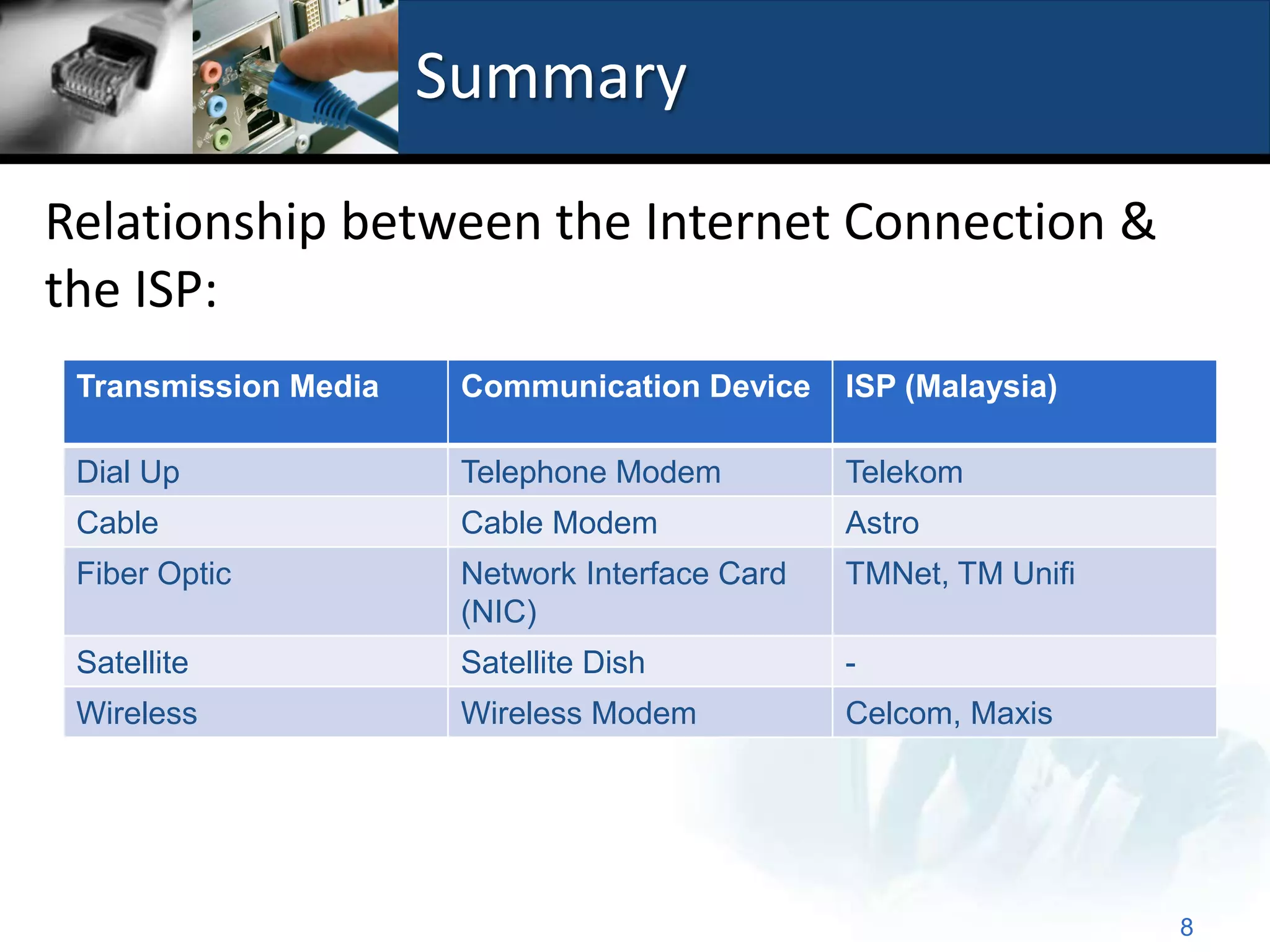 Summary

Relationship between the Internet Connection & the ISP:

| Transmission Media | Communication Device | ISP (Malaysia) |
|---|---|---|
| Dial Up | Telephone Modem | Telekom |
| Cable | Cable Modem | Astro |
| Fiber Optic | Network Interface Card (NIC) | TMNet, TM Unifi |
| Satellite | Satellite Dish | - |
| Wireless | Wireless Modem | Celcom, Maxis |

8